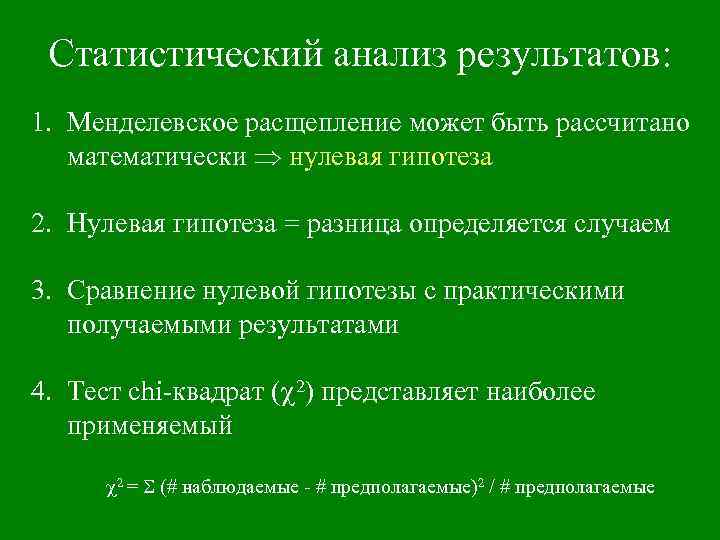 Статистический анализ результатов:

1. Менделевское расщепление может быть рассчитано математически $\Rightarrow$ нулевая гипотеза

2. Нулевая гипотеза = разница определяется случаем

3. Сравнение нулевой гипотезы с практическими получаемыми результатами

4. Тест chi-квадрат ($\chi^2$) представляет наиболее применяемый

$\chi^2 = \Sigma$ (# наблюдаемые - # предполагаемые)$^2$ / # предполагаемые